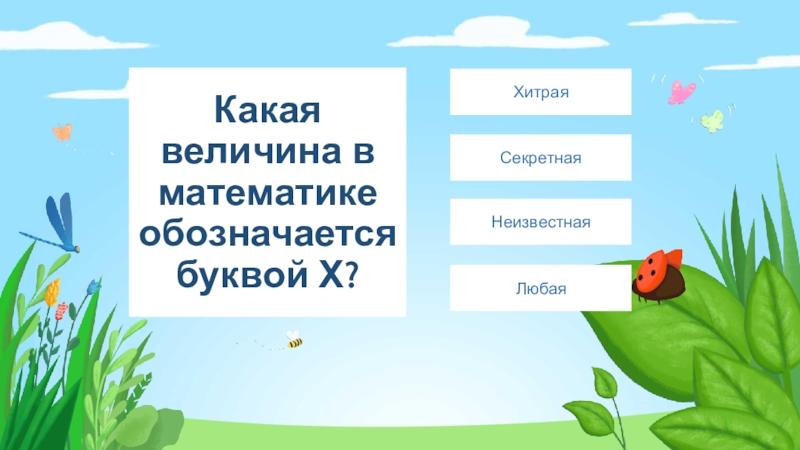 Какая величина в математике обозначается буквой Х?

Хитрая

Секретная

Неизвестная

Любая